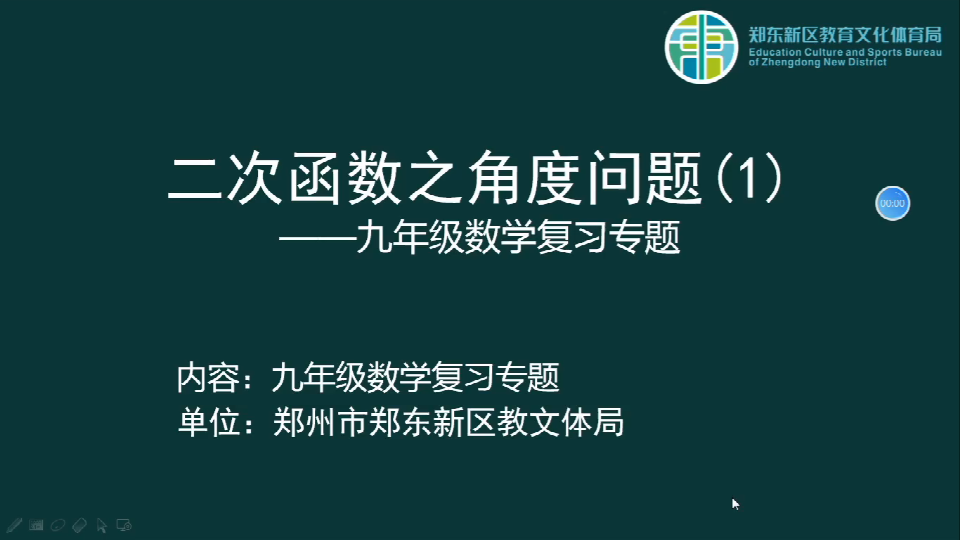 郑东新区教育文化体育局
Education Culture and Sports Bureau of Zhengdong New District

二次函数之角度问题(1)
——九年级数学复习专题

00:00

内容：九年级数学复习专题
单位：郑州市郑东新区教文体局